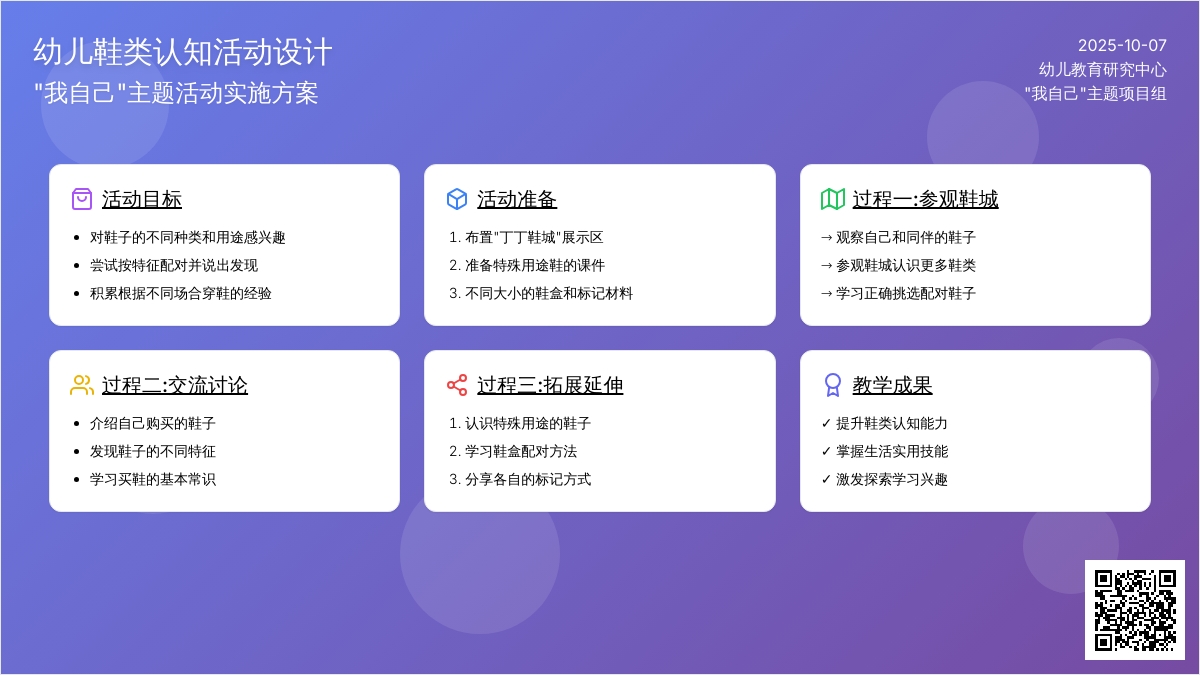 幼儿鞋类认知活动设计
"我自己"主题活动实施方案

2025-10-07
幼儿教育研究中心
"我自己"主题项目组

活动目标
- 对鞋子的不同种类和用途感兴趣
- 尝试按特征配对并说出发现
- 积累根据不同场合穿鞋的经验

活动准备
1. 布置"丁丁鞋城"展示区
2. 准备特殊用途鞋的课件
3. 不同大小的鞋盒和标记材料

过程一:参观鞋城
→ 观察自己和同伴的鞋子
→ 参观鞋城认识更多鞋类
→ 学习正确挑选配对鞋子

过程二:交流讨论
- 介绍自己购买的鞋子
- 发现鞋子的不同特征
- 学习买鞋的基本常识

过程三:拓展延伸
1. 认识特殊用途的鞋子
2. 学习鞋盒配对方法
3. 分享各自的标记方式

教学成果
✓ 提升鞋类认知能力
✓ 掌握生活实用技能
✓ 激发探索学习兴趣